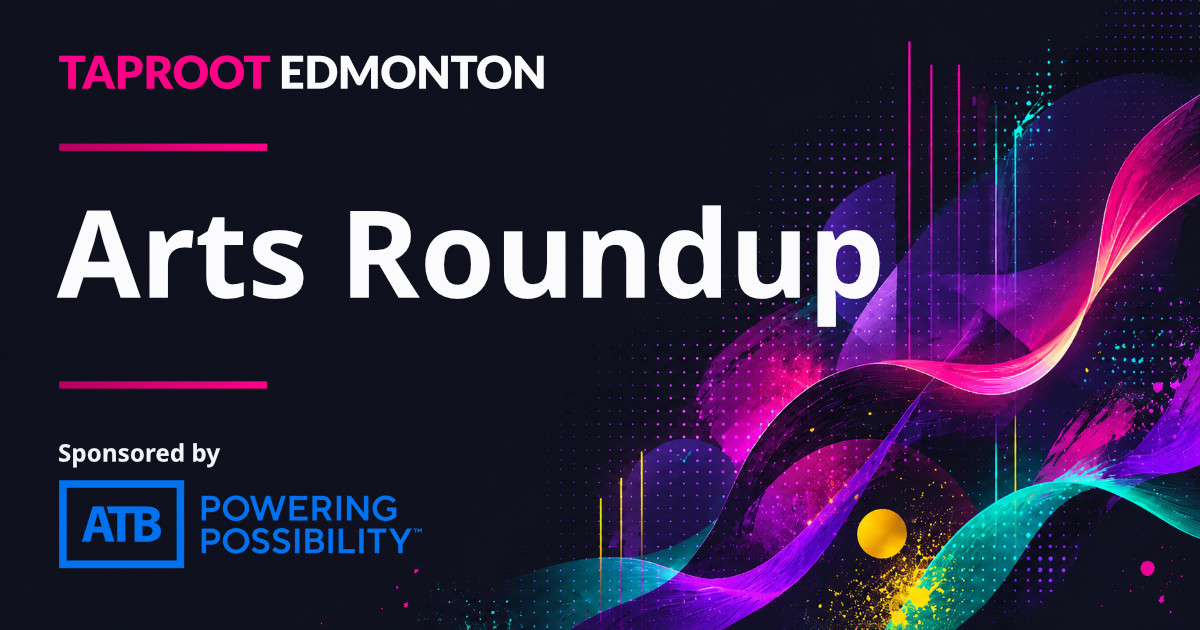 TAPROOT EDMONTON

Arts Roundup

Sponsored by

ATB POWERING POSSIBILITY™